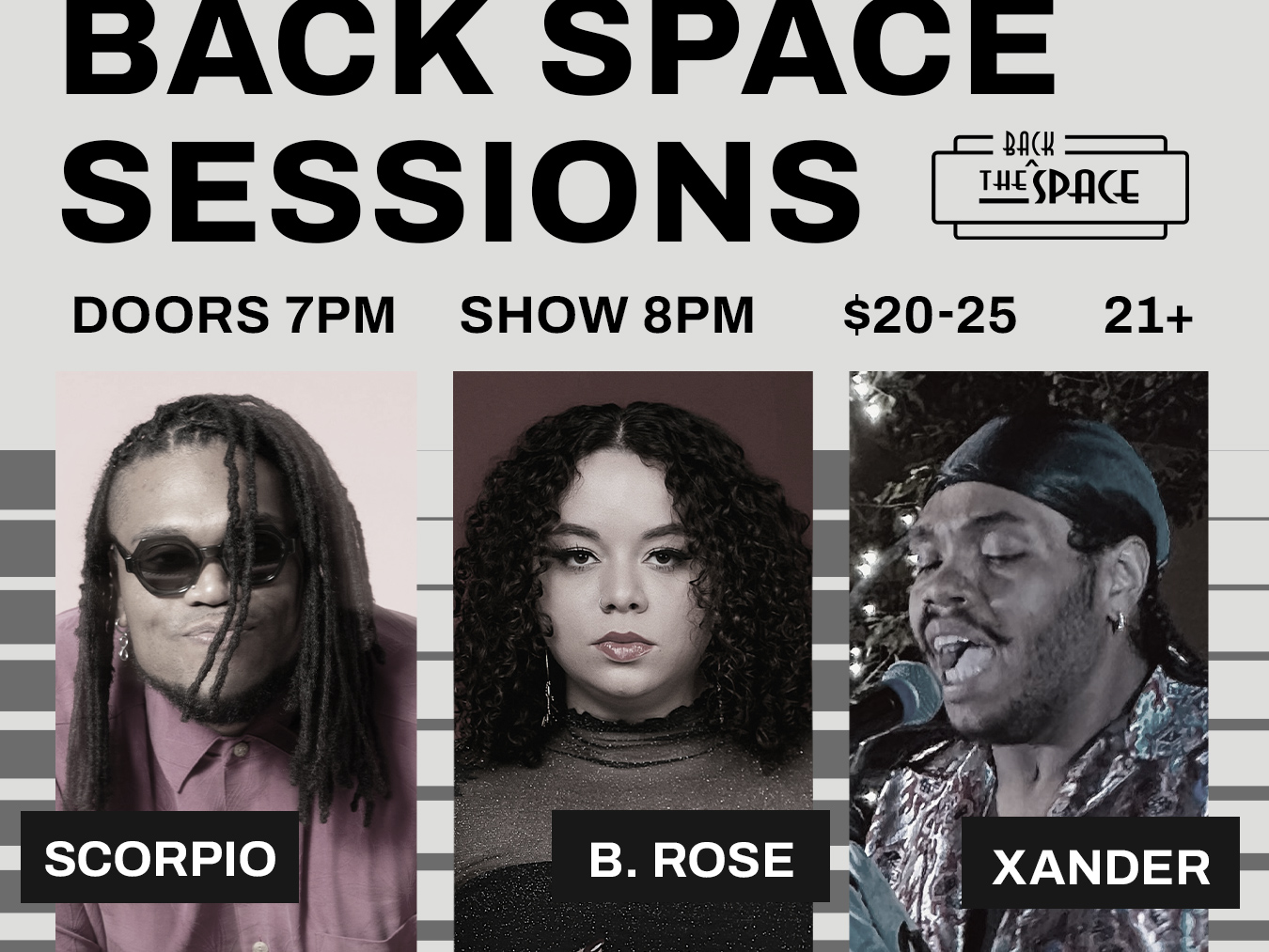 BACK SPACE SESSIONS

THE BACK SPACE

DOORS 7PM SHOW 8PM $20-25 21+

SCORPIO

B. ROSE

XANDER